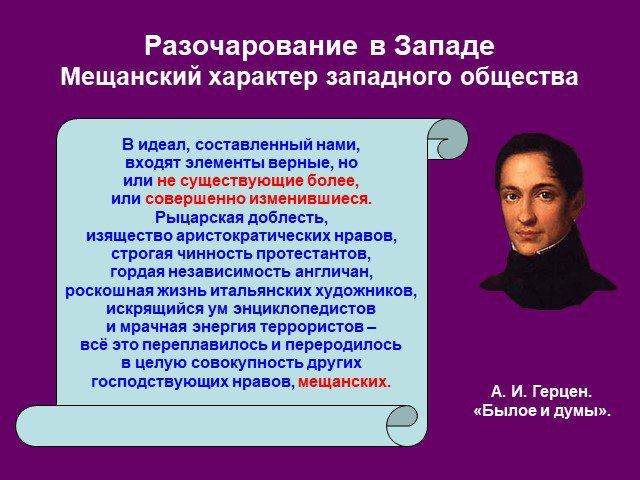 Разочарование в Западе
Мещанский характер западного общества

В идеал, составленный нами, входят элементы верные, но или не существующие более, или совершенно изменившиеся. Рыцарская доблесть, изящество аристократических нравов, строгая чинность протестантов, гордая независимость англичан, роскошная жизнь итальянских художников, искрящийся ум энциклопедистов и мрачная энергия террористов – всё это переплавилось и переродилось в целую совокупность других господствующих нравов, мещанских.

А. И. Герцен.
«Былое и думы».